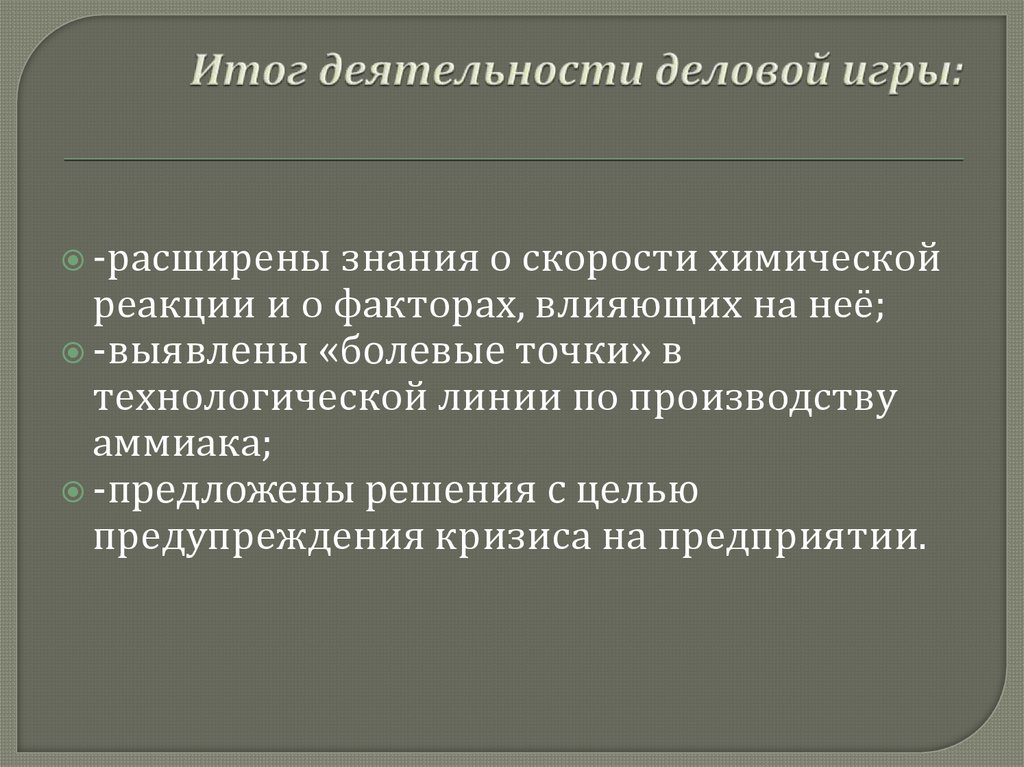 Итог деятельности деловой игры:

-расширены знания о скорости химической реакции и о факторах, влияющих на неё;
-выявлены «болевые точки» в технологической линии по производству аммиака;
-предложены решения с целью предупреждения кризиса на предприятии.